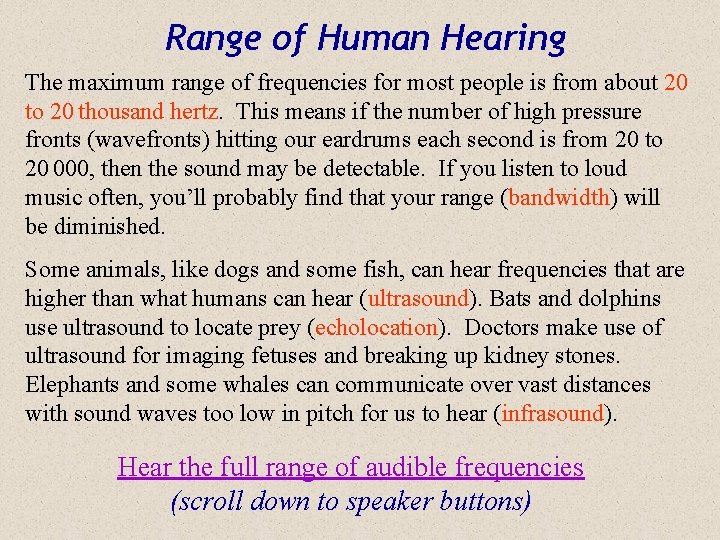 Range of Human Hearing

The maximum range of frequencies for most people is from about 20 to 20 thousand hertz. This means if the number of high pressure fronts (wavefronts) hitting our eardrums each second is from 20 to 20 000, then the sound may be detectable. If you listen to loud music often, you'll probably find that your range (bandwidth) will be diminished.

Some animals, like dogs and some fish, can hear frequencies that are higher than what humans can hear (ultrasound). Bats and dolphins use ultrasound to locate prey (echolocation). Doctors make use of ultrasound for imaging fetuses and breaking up kidney stones. Elephants and some whales can communicate over vast distances with sound waves too low in pitch for us to hear (infrasound).

Hear the full range of audible frequencies
(scroll down to speaker buttons)